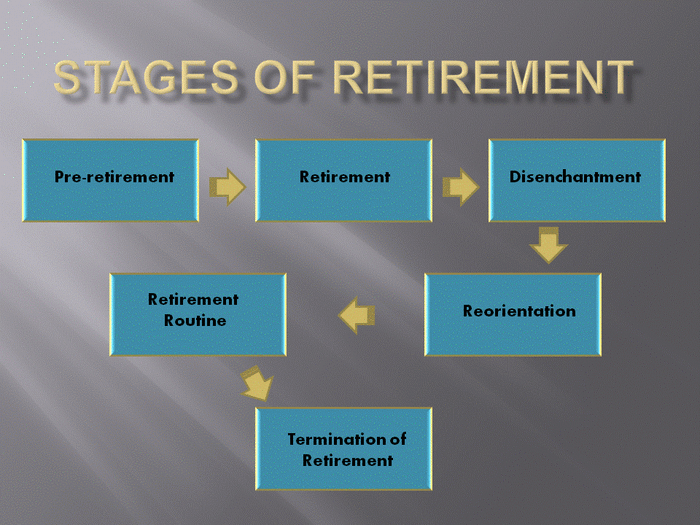 STAGES OF RETIREMENT

Pre-retirement

Retirement

Disenchantment

Reorientation

Retirement Routine

Termination of Retirement